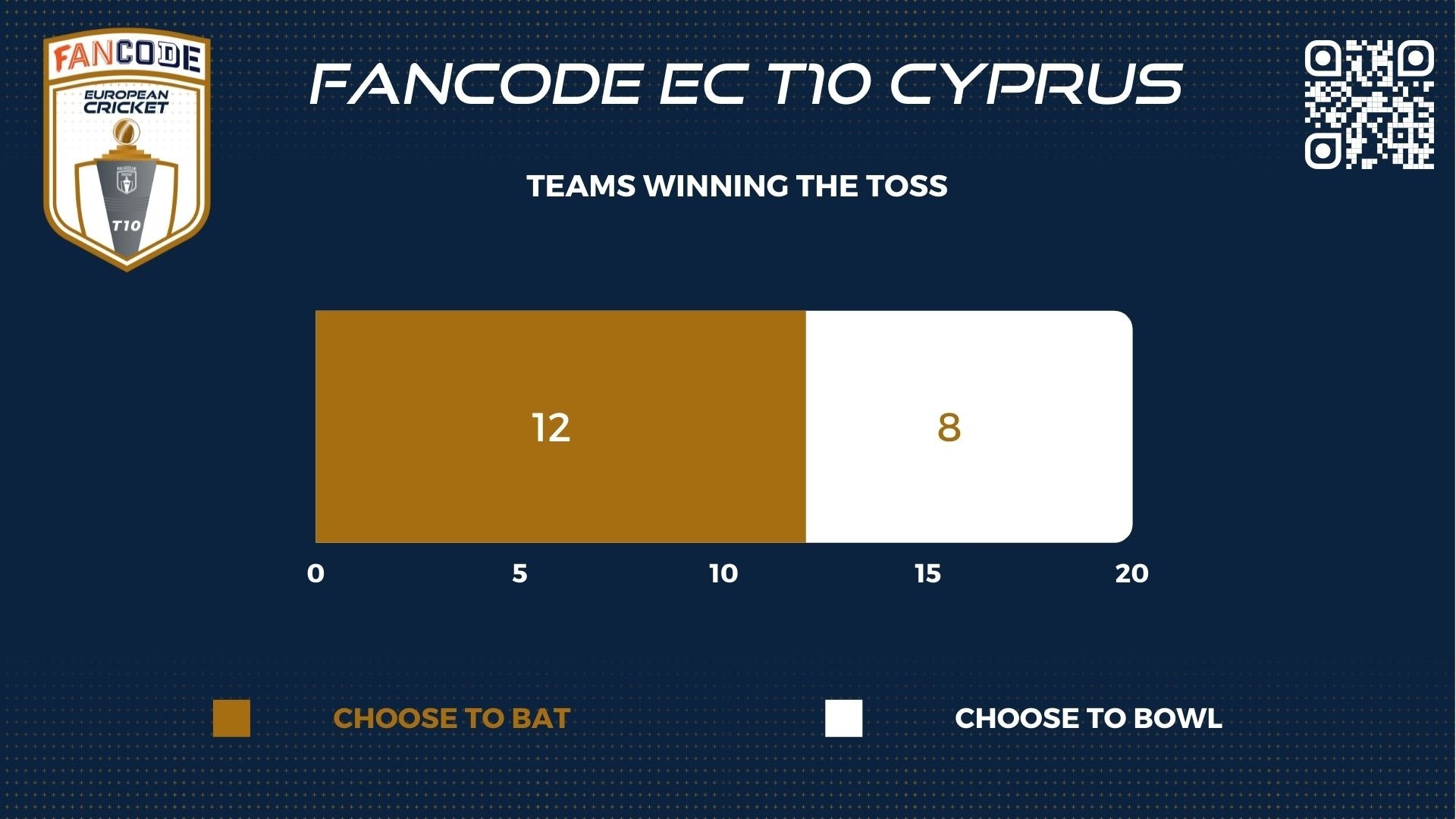 FANCODE
EUROPEAN CRICKET
T10

FANCODE EC T10 CYPRUS

TEAMS WINNING THE TOSS

12

8

0
5
10
15
20

CHOOSE TO BAT

CHOOSE TO BOWL